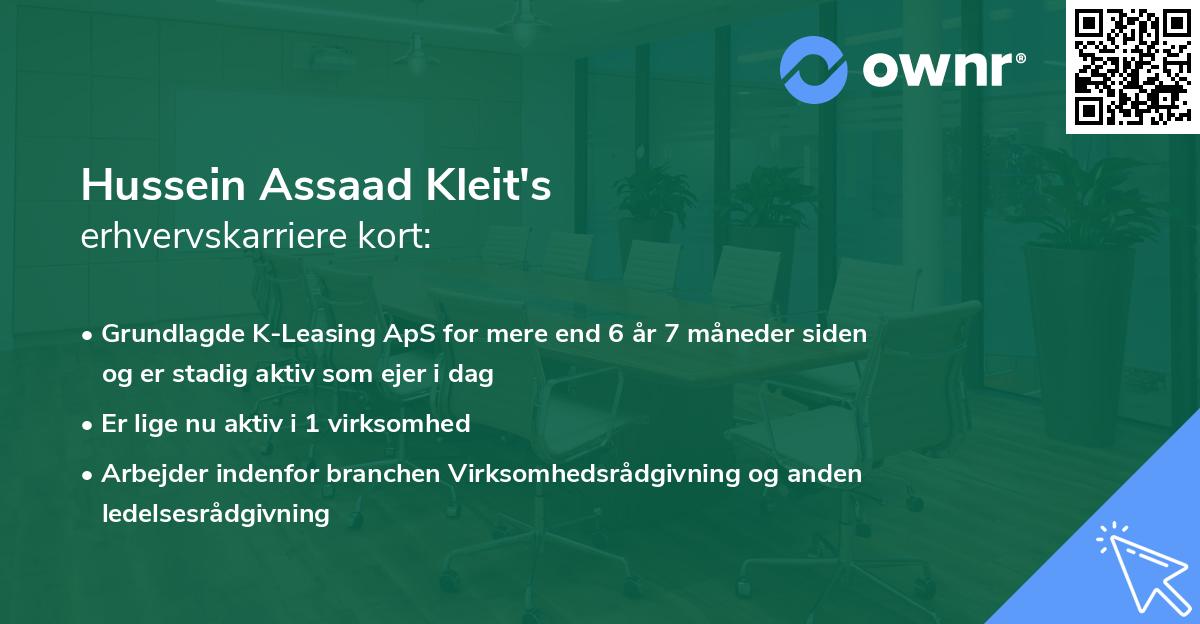 ownr®

Hussein Assaad Kleit's
erhvervskarriere kort:

• Grundlagde K-Leasing ApS for mere end 6 år 7 måneder siden og er stadig aktiv som ejer i dag
• Er lige nu aktiv i 1 virksomhed
• Arbejder indenfor branchen Virksomhedsrådgivning og anden ledelsesrådgivning